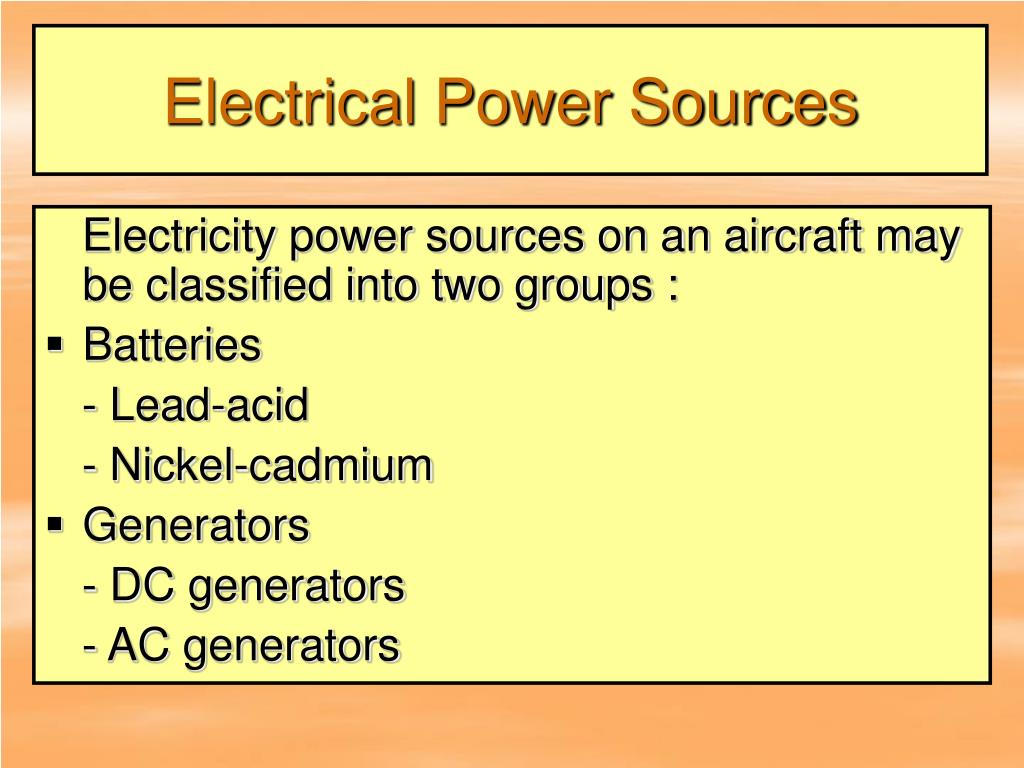 Electrical Power Sources

Electricity power sources on an aircraft may be classified into two groups :

▪ Batteries

- Lead-acid

- Nickel-cadmium

▪ Generators

- DC generators

- AC generators